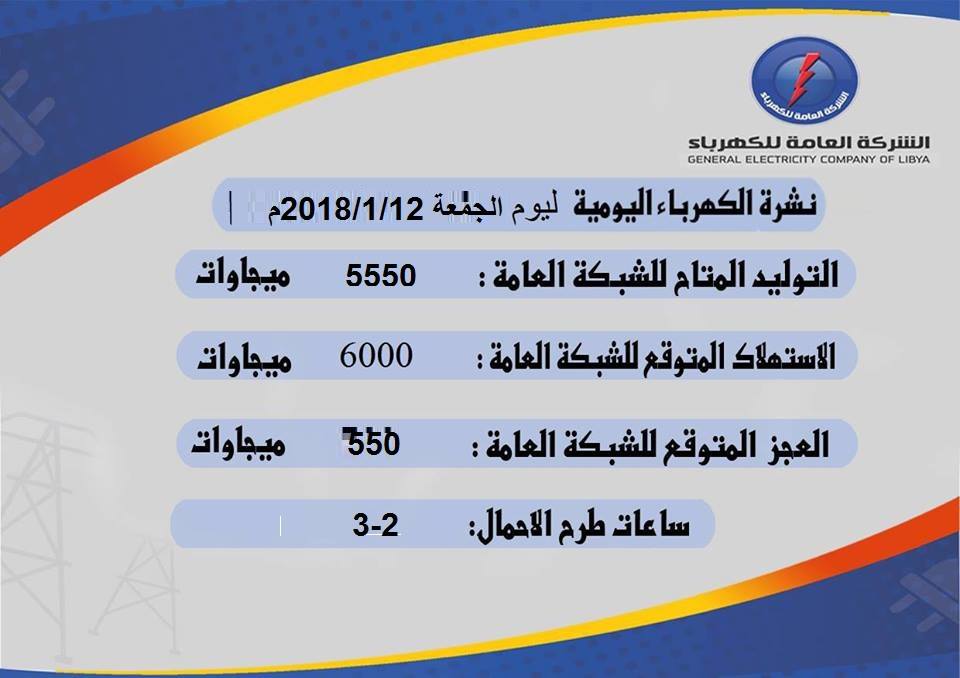 الشركة العامة للكهرباء
الشركة العامة للكهرباء
GENERAL ELECTRICITY COMPANY OF LIBYA

نشرة الكهرباء اليومية ليوم الجمعة 2018/1/12م

التوليد المتاح للشبكة العامة : 5550 ميجاوات

الاستهلاك المتوقع للشبكة العامة : 6000 ميجاوات

العجز المتوقع للشبكة العامة : 550 ميجاوات

ساعات طرح الاحمال: 3-2